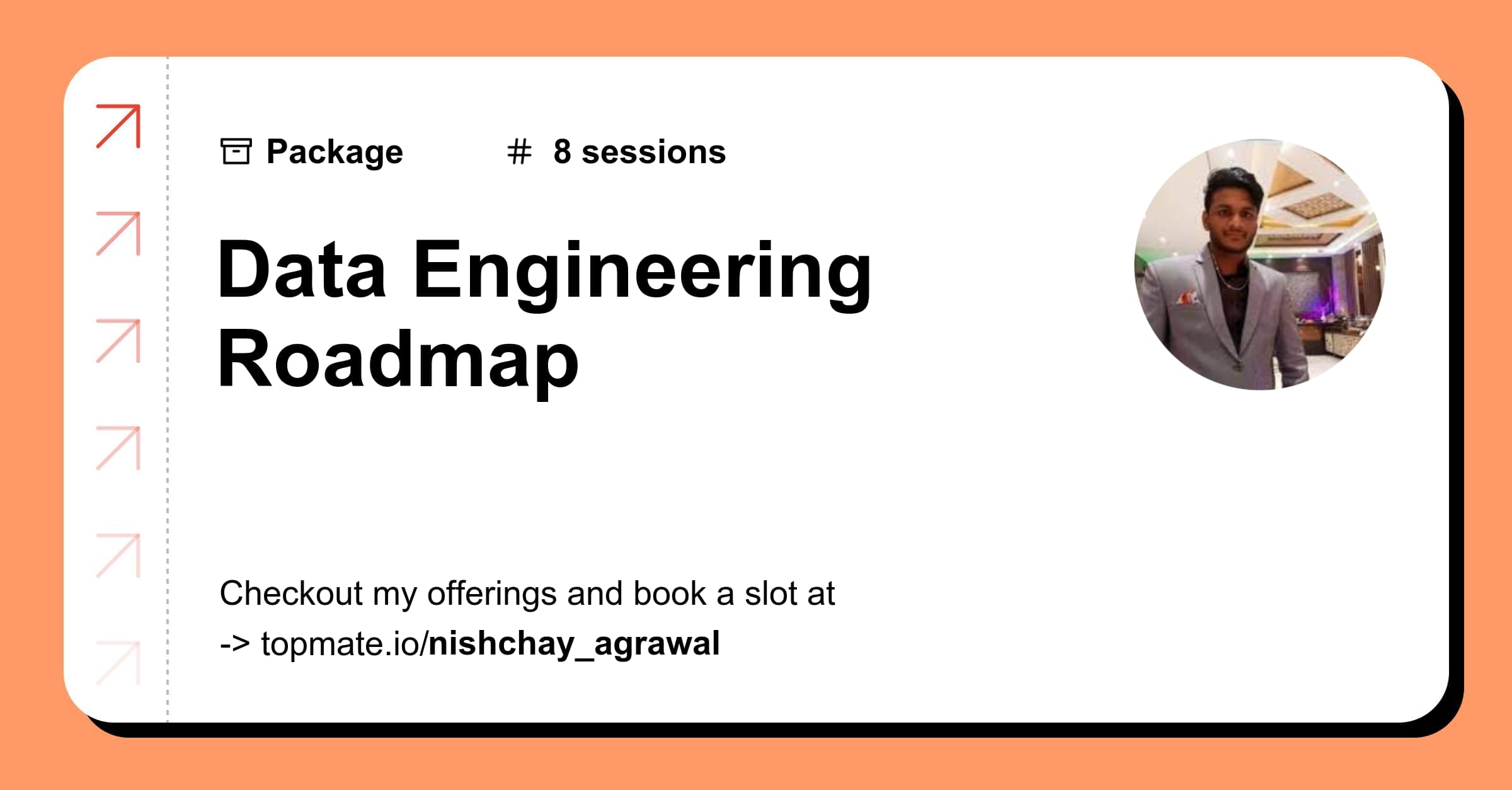 Package # 8 sessions

Data Engineering Roadmap

Checkout my offerings and book a slot at
-> topmate.io/nishchay_agrawal